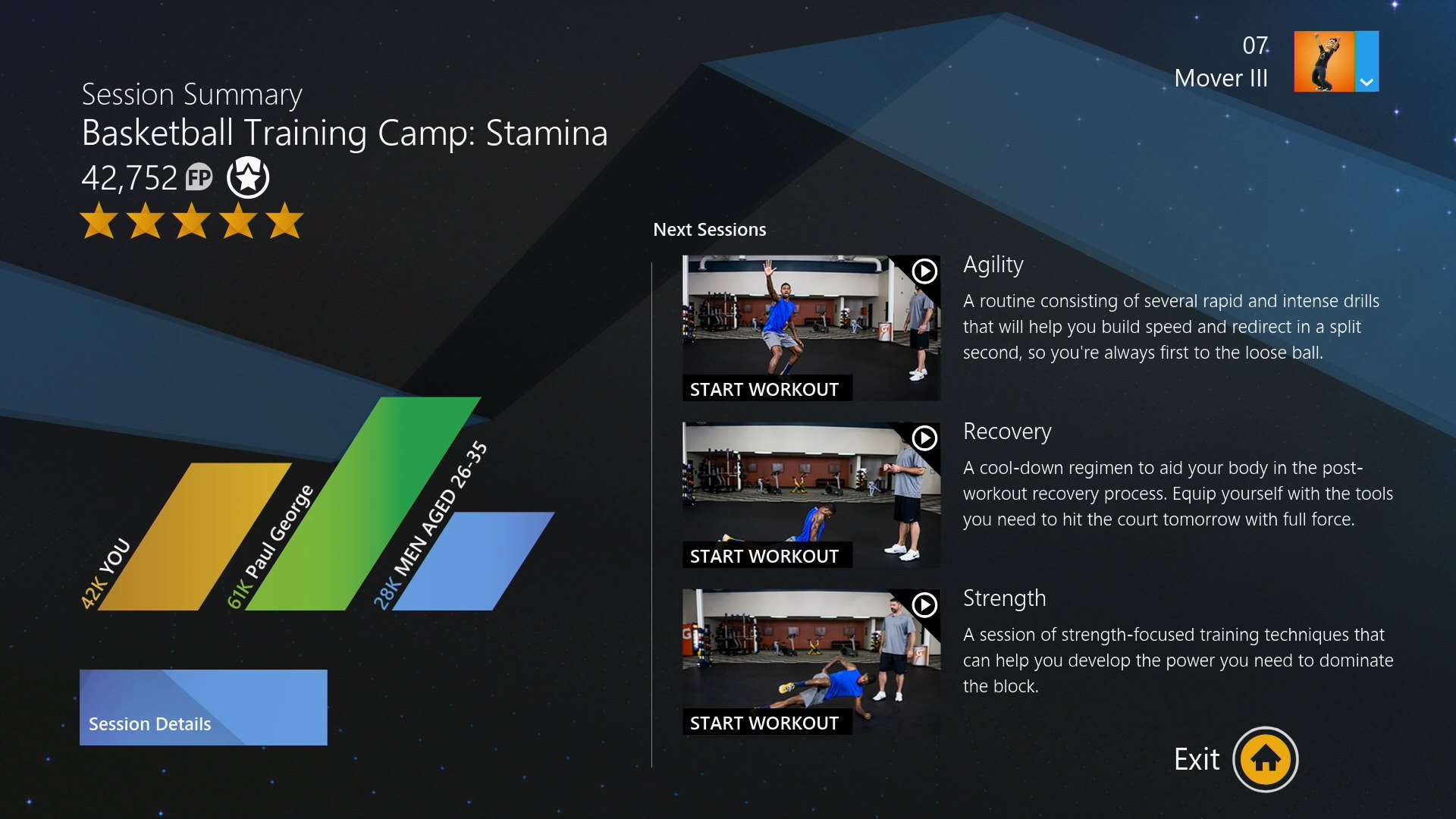 07
Mover III

Session Summary
Basketball Training Camp: Stamina
42,752 FP

42K YOU
61K Paul George
28K MEN AGED 26-35

Session Details

Next Sessions

START WORKOUT
Agility
A routine consisting of several rapid and intense drills that will help you build speed and redirect in a split second, so you're always first to the loose ball.

START WORKOUT
Recovery
A cool-down regimen to aid your body in the post-workout recovery process. Equip yourself with the tools you need to hit the court tomorrow with full force.

START WORKOUT
Strength
A session of strength-focused training techniques that can help you develop the power you need to dominate the block.

Exit